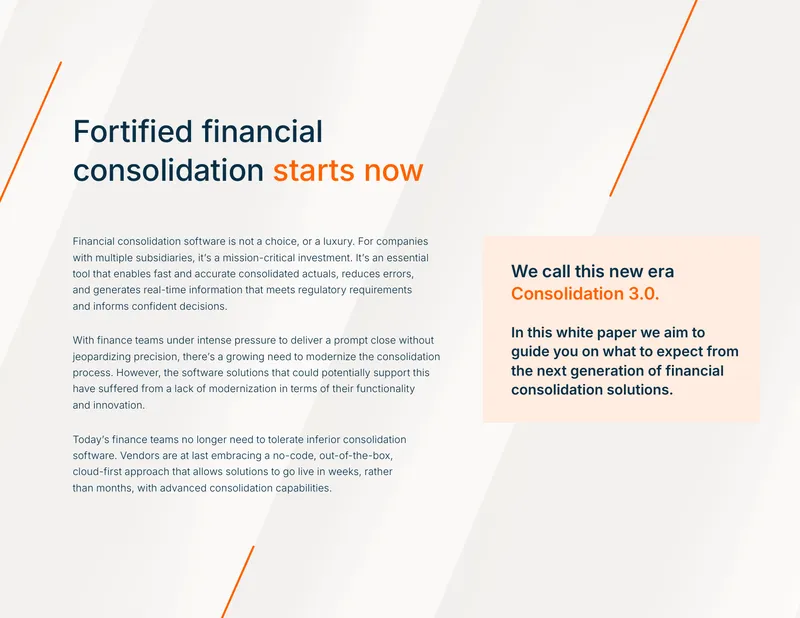 Fortified financial consolidation starts now

Financial consolidation software is not a choice, or a luxury. For companies with multiple subsidiaries, it's a mission-critical investment. It's an essential tool that enables fast and accurate consolidated actuals, reduces errors, and generates real-time information that meets regulatory requirements and informs confident decisions.

With finance teams under intense pressure to deliver a prompt close without jeopardizing precision, there's a growing need to modernize the consolidation process. However, the software solutions that could potentially support this have suffered from a lack of modernization in terms of their functionality and innovation.

Today's finance teams no longer need to tolerate inferior consolidation software. Vendors are at last embracing a no-code, out-of-the-box, cloud-first approach that allows solutions to go live in weeks, rather than months, with advanced consolidation capabilities.

We call this new era Consolidation 3.0.

In this white paper we aim to guide you on what to expect from the next generation of financial consolidation solutions.